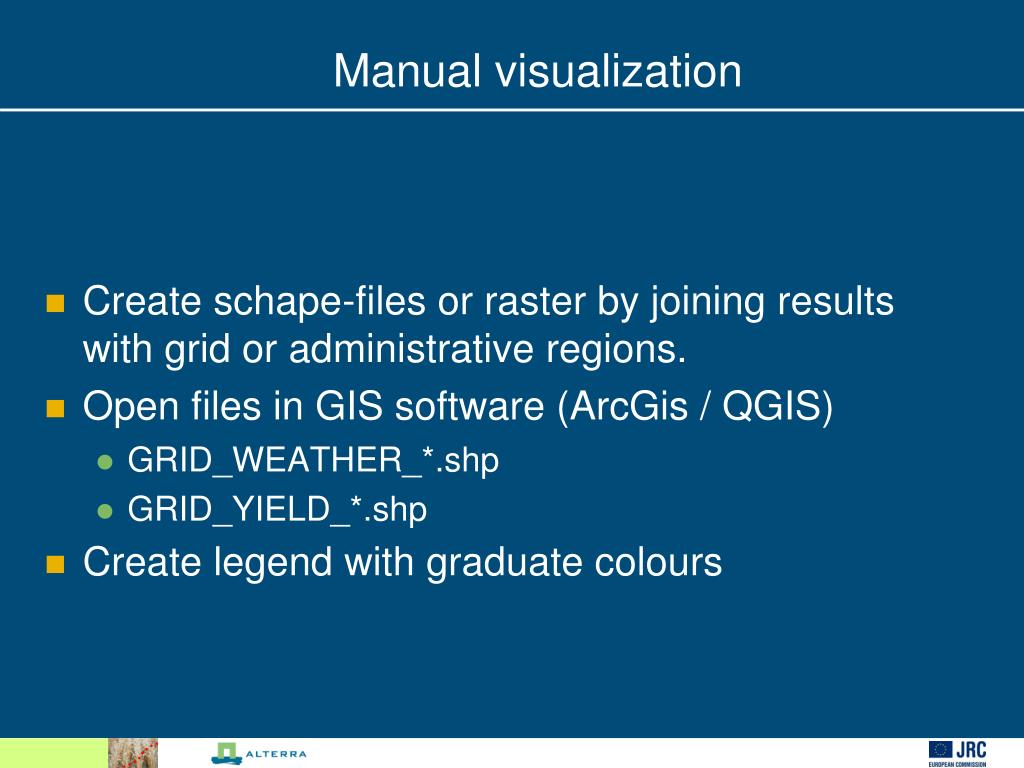 Manual visualization

Create schape-files or raster by joining results with grid or administrative regions.

Open files in GIS software (ArcGis / QGIS)

GRID_WEATHER_*.shp

GRID_YIELD_*.shp

Create legend with graduate colours

ALTERRA

JRC
EUROPEAN COMMISSION